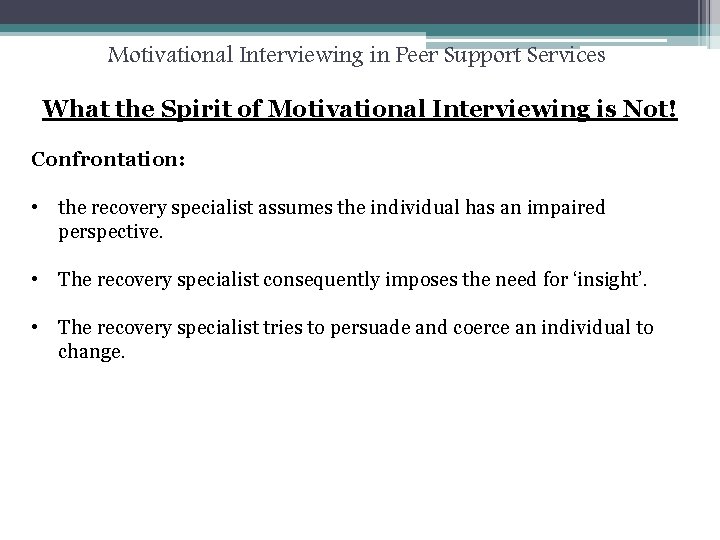 Motivational Interviewing in Peer Support Services

What the Spirit of Motivational Interviewing is Not!

Confrontation:

• the recovery specialist assumes the individual has an impaired perspective.

• The recovery specialist consequently imposes the need for ‘insight’.

• The recovery specialist tries to persuade and coerce an individual to change.